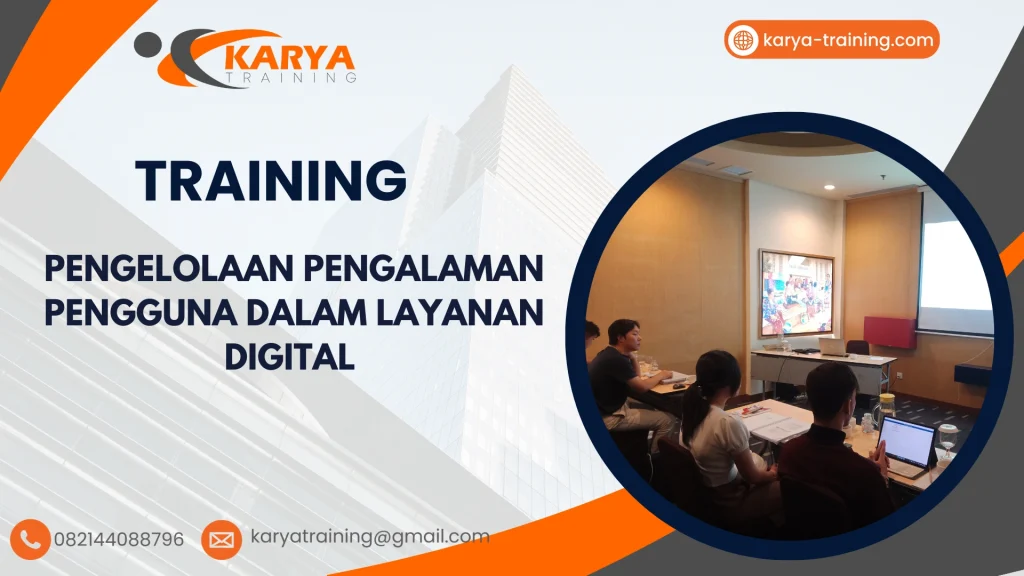 KARYA
TRAINING

karya-training.com

TRAINING

PENGELOLAAN PENGALAMAN PENGGUNA DALAM LAYANAN DIGITAL

082144088796

karyatraining@gmail.com